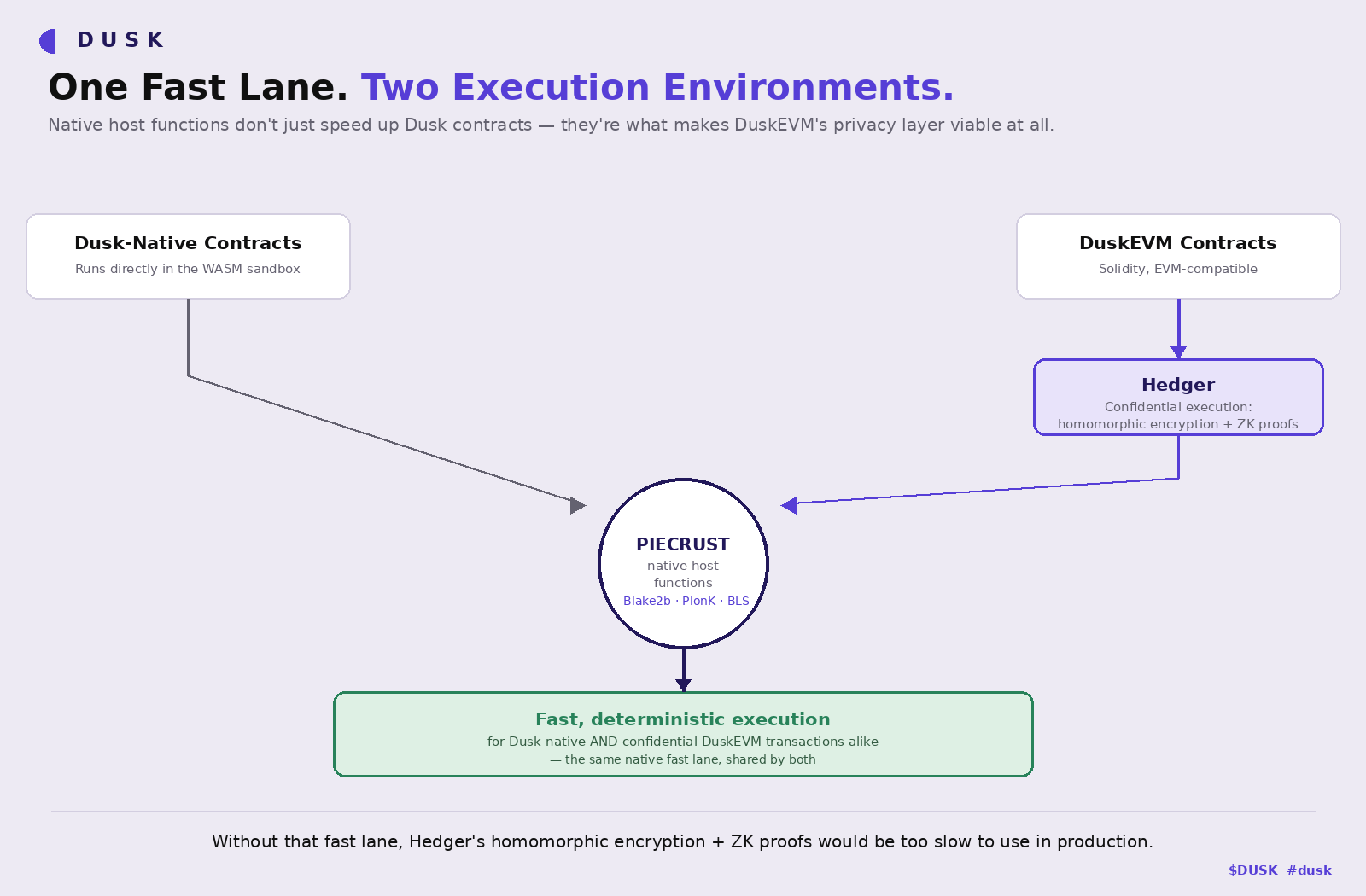 DUSK

One Fast Lane. Two Execution Environments.

Native host functions don't just speed up Dusk contracts — they're what makes DuskEVM's privacy layer viable at all.

Dusk-Native Contracts
Runs directly in the WASM sandbox

DuskEVM Contracts
Solidity, EVM-compatible

Hedger
Confidential execution:
homomorphic encryption + ZK proofs

PIECRUST
native host functions
Blake2b · PlonK · BLS

Fast, deterministic execution
for Dusk-native AND confidential DuskEVM transactions alike
— the same native fast lane, shared by both

Without that fast lane, Hedger's homomorphic encryption + ZK proofs would be too slow to use in production.

$DUSK #dusk